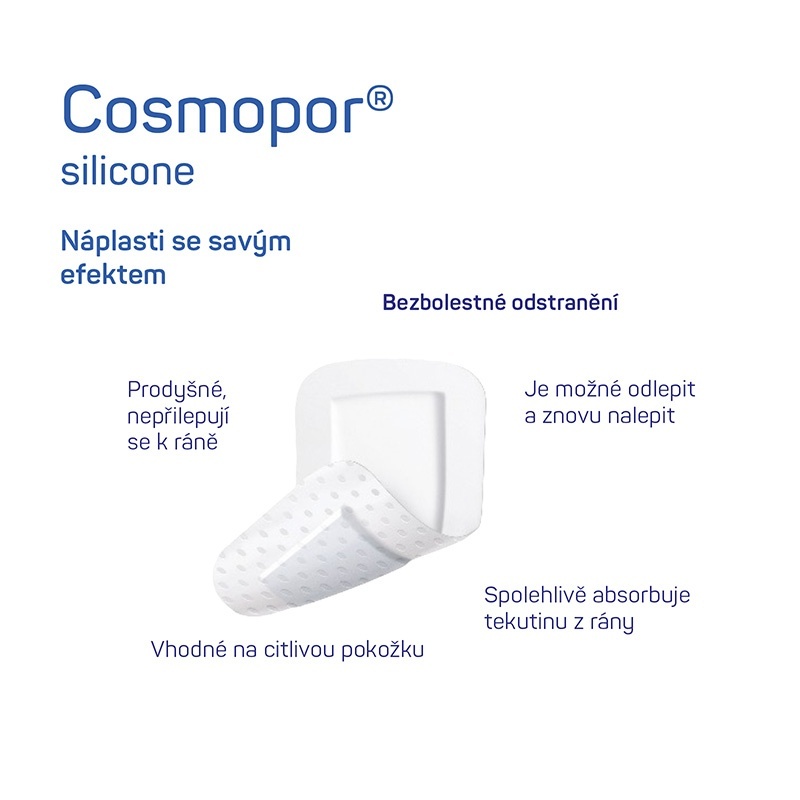 Cosmopor®
silicone

Náplasti se savým efektem

Bezbolestné odstranění

Prodyšné, nepřilepují se k ráně

Je možné odlepit a znovu nalepit

Spolehlivě absorbuje tekutinu z rány

Vhodné na citlivou pokožku